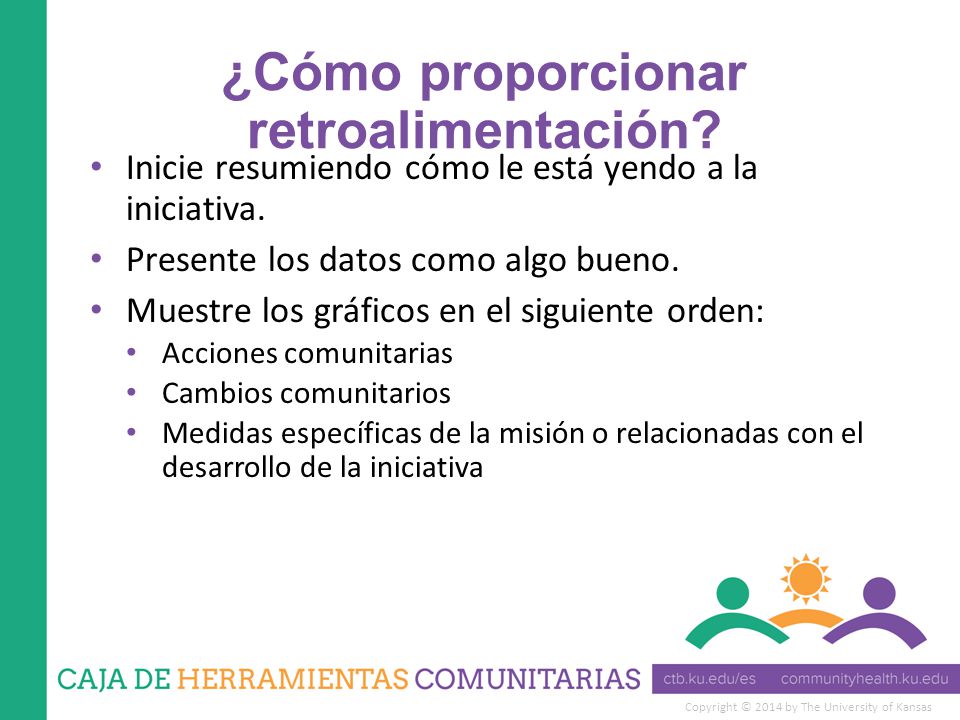 ¿Cómo proporcionar retroalimentación?

• Inicie resumiendo cómo le está yendo a la iniciativa.
• Presente los datos como algo bueno.
• Muestre los gráficos en el siguiente orden:
 • Acciones comunitarias
 • Cambios comunitarios
 • Medidas específicas de la misión o relacionadas con el desarrollo de la iniciativa

CAJA DE HERRAMIENTAS COMUNITARIAS ctb.ku.edu/es communityhealth.ku.edu

Copyright © 2014 by The University of Kansas